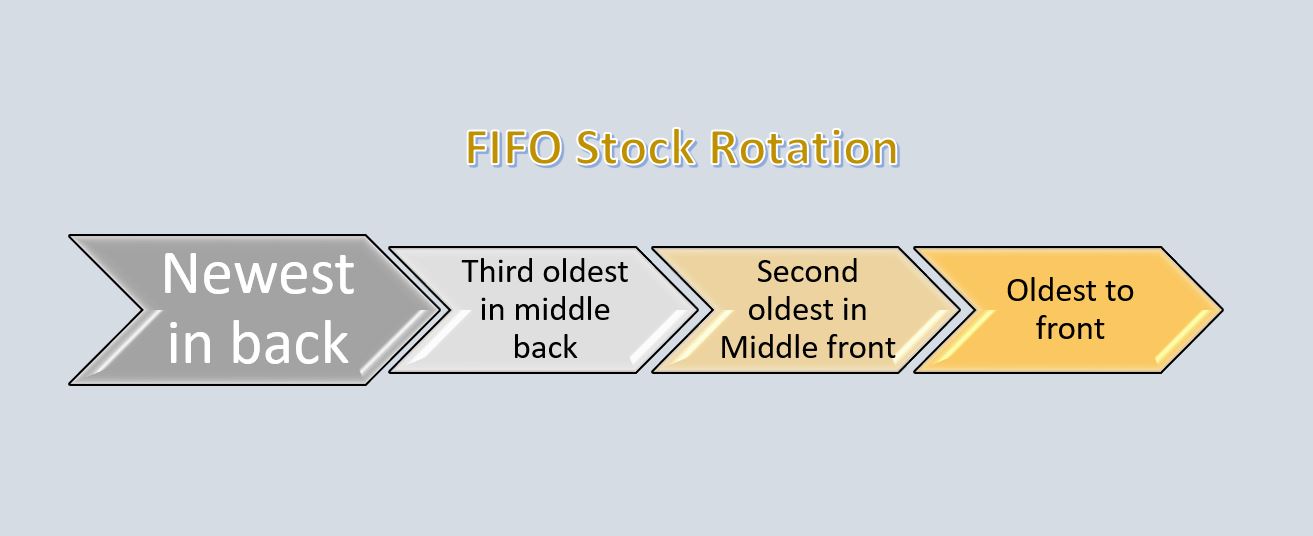 FIFO Stock Rotation

Newest in back

Third oldest in middle back

Second oldest in Middle front

Oldest to front